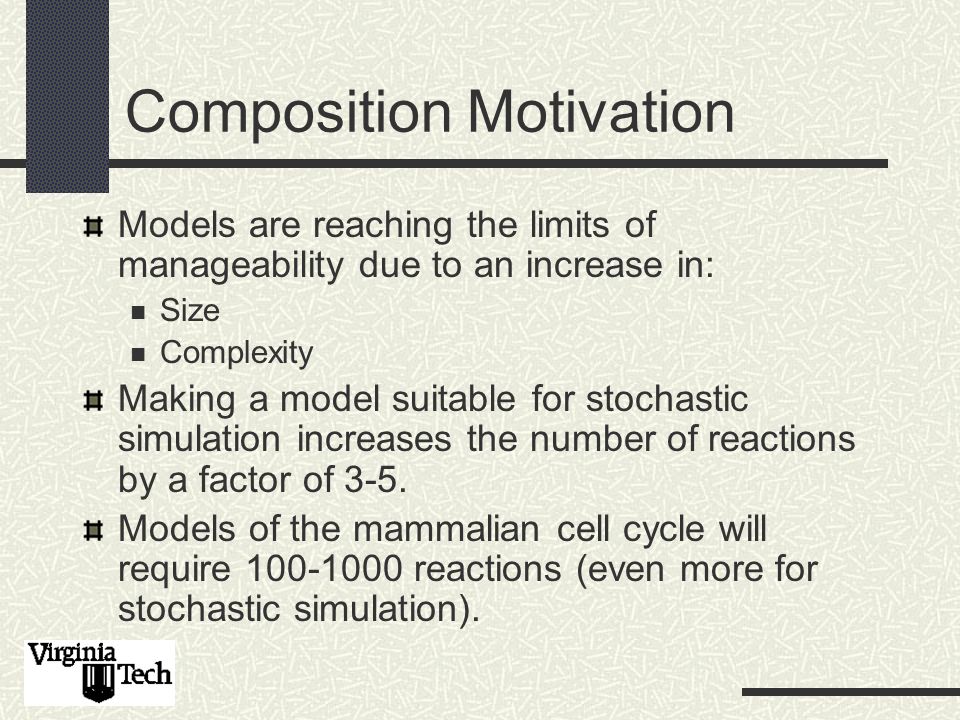 Composition Motivation

Models are reaching the limits of manageability due to an increase in:

Size

Complexity

Making a model suitable for stochastic simulation increases the number of reactions by a factor of 3-5.

Models of the mammalian cell cycle will require 100-1000 reactions (even more for stochastic simulation).

Virginia Tech